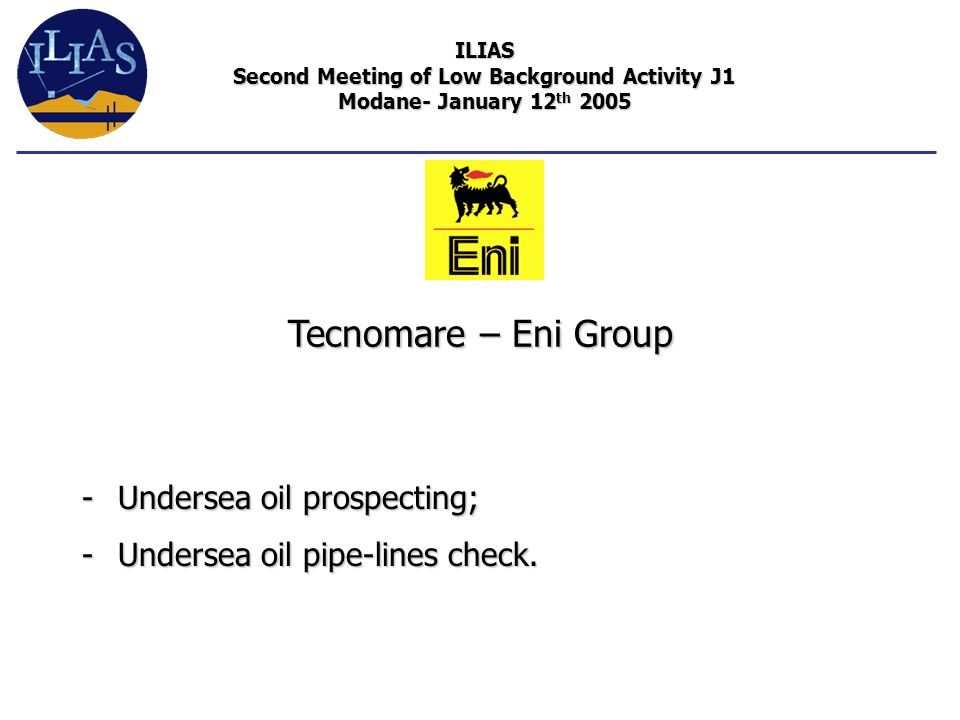 ILIAS

ILIAS
Second Meeting of Low Background Activity J1
Modane- January 12$^{th}$ 2005

Eni

Tecnomare – Eni Group

- Undersea oil prospecting;
- Undersea oil pipe-lines check.